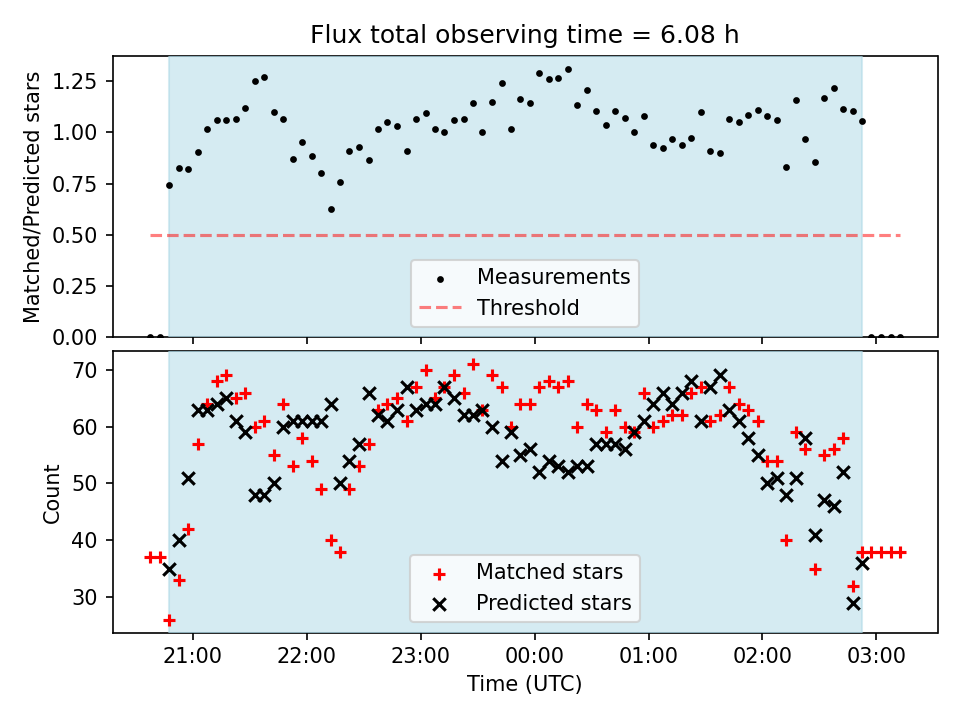 Flux total observing time = 6.08 h

Matched/Predicted stars

1.25
1.00
0.75
0.50
0.25
0.00

Measurements
Threshold

Count

70
60
50
40
30

Matched stars
Predicted stars

21:00
22:00
23:00
00:00
01:00
02:00
03:00

Time (UTC)